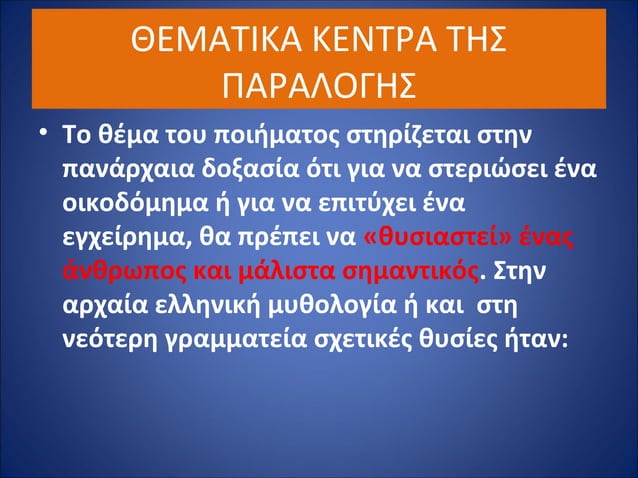 ΘΕΜΑΤΙΚΑ ΚΕΝΤΡΑ ΤΗΣ ΠΑΡΑΛΟΓΗΣ

• Το θέμα του ποιήματος στηρίζεται στην πανάρχαια δοξασία ότι για να στεριώσει ένα οικοδόμημα ή για να επιτύχει ένα εγχείρημα, θα πρέπει να «θυσιαστεί» ένας άνθρωπος και μάλιστα σημαντικός. Στην αρχαία ελληνική μυθολογία ή και στη νεότερη γραμματεία σχετικές θυσίες ήταν: